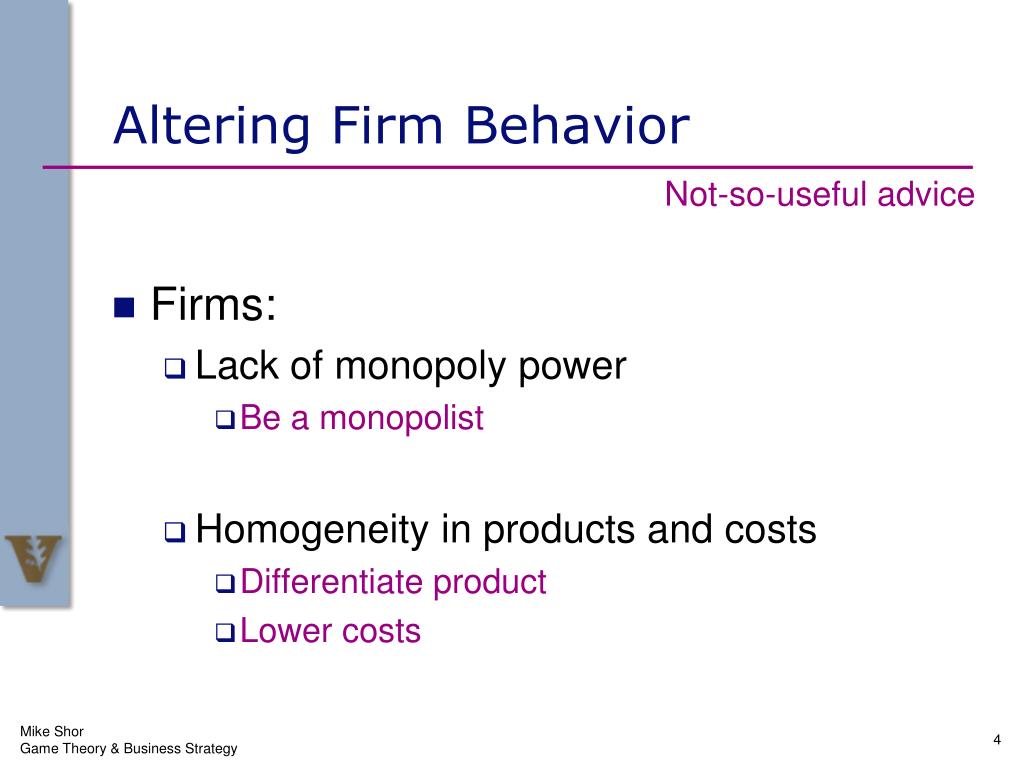 Altering Firm Behavior

Not-so-useful advice

Firms:

Lack of monopoly power

Be a monopolist

Homogeneity in products and costs

Differentiate product

Lower costs

Mike Shor
Game Theory & Business Strategy

4